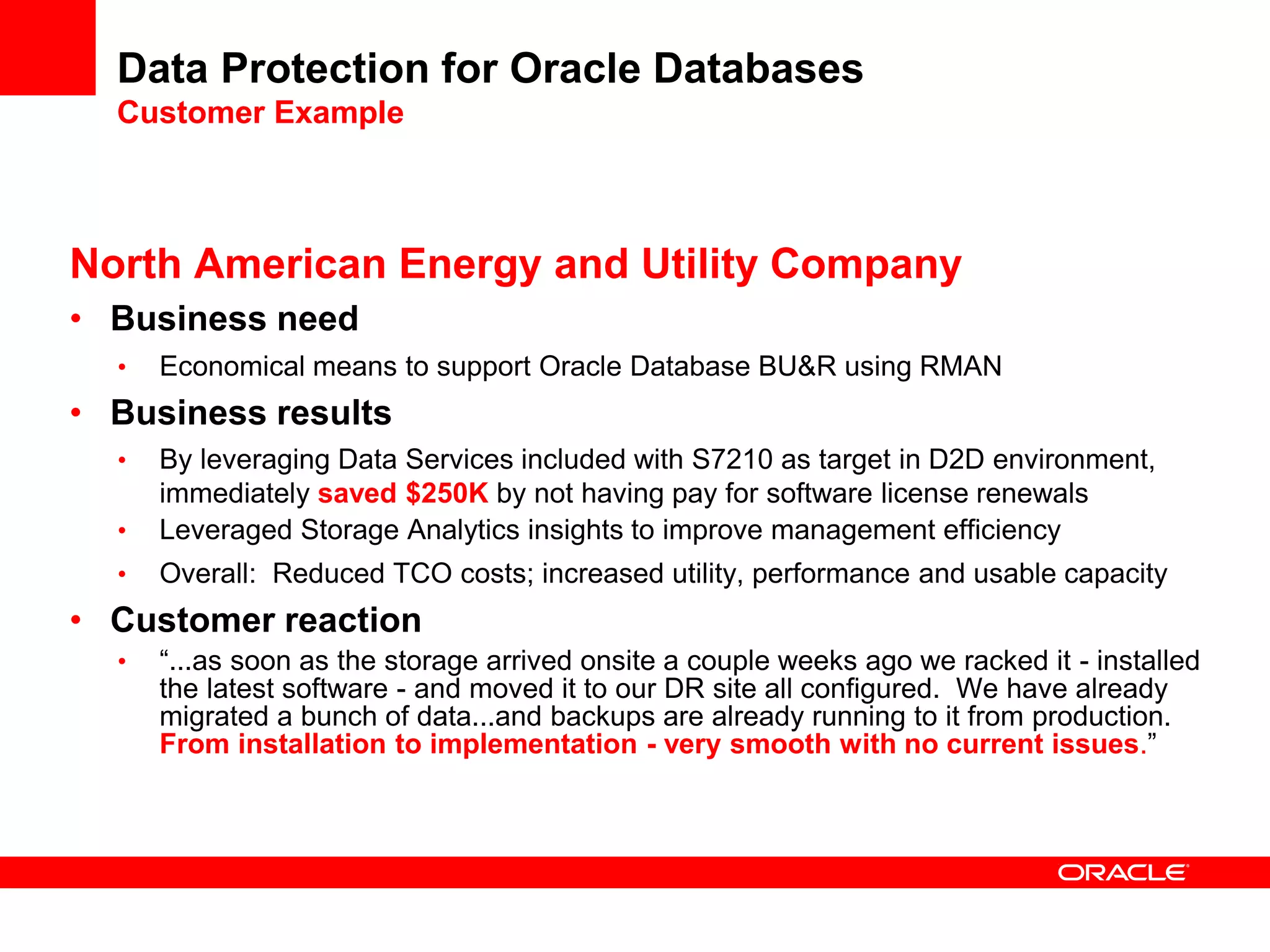 Data Protection for Oracle Databases
Customer Example

North American Energy and Utility Company

• Business need
  • Economical means to support Oracle Database BU&R using RMAN
• Business results
  • By leveraging Data Services included with S7210 as target in D2D environment, immediately saved \$250K by not having pay for software license renewals
  • Leveraged Storage Analytics insights to improve management efficiency
  • Overall: Reduced TCO costs; increased utility, performance and usable capacity
• Customer reaction
  • “...as soon as the storage arrived onsite a couple weeks ago we racked it - installed the latest software - and moved it to our DR site all configured. We have already migrated a bunch of data...and backups are already running to it from production. From installation to implementation - very smooth with no current issues.”

ORACLE